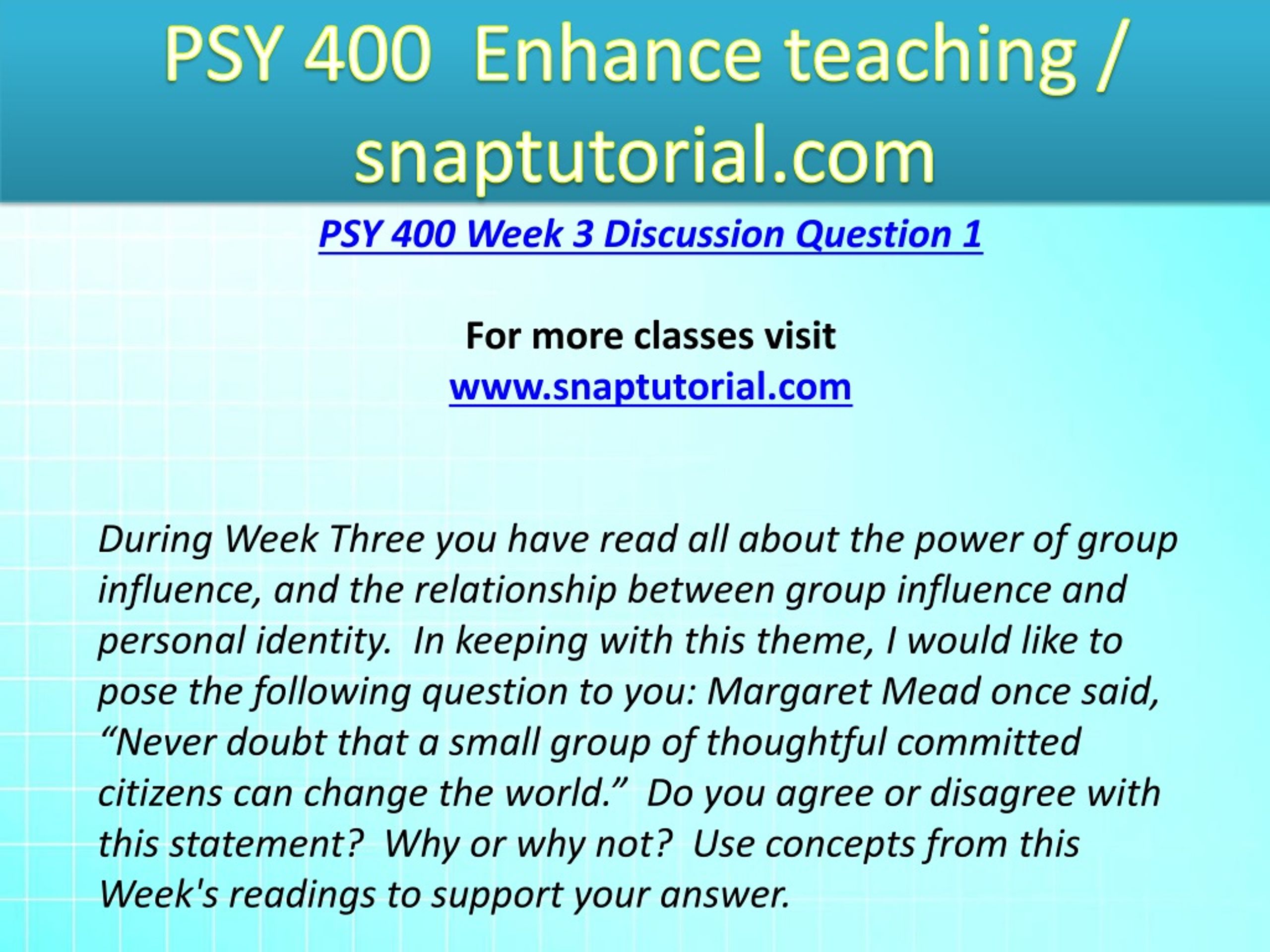 PSY 400 Enhance teaching / snaptutorial.com

PSY 400 Week 3 Discussion Question 1

For more classes visit
www.snaptutorial.com

During Week Three you have read all about the power of group influence, and the relationship between group influence and personal identity. In keeping with this theme, I would like to pose the following question to you: Margaret Mead once said, “Never doubt that a small group of thoughtful committed citizens can change the world.” Do you agree or disagree with this statement? Why or why not? Use concepts from this Week's readings to support your answer.